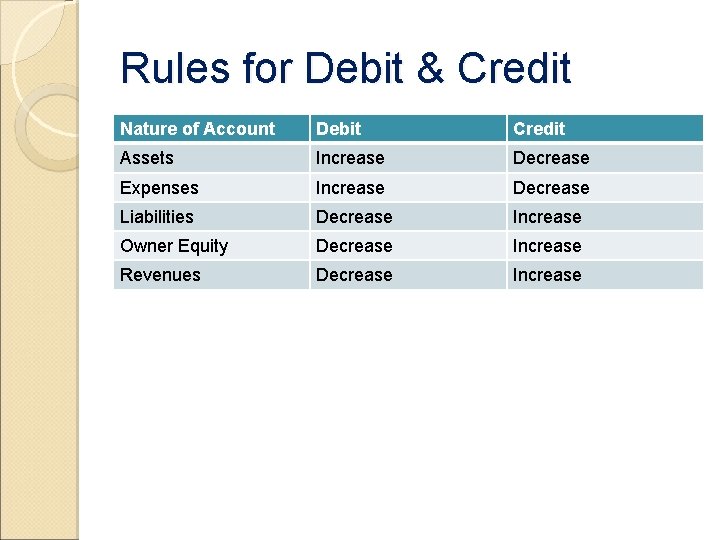 Rules for Debit & Credit

| Nature of Account | Debit | Credit |
|---|---|---|
| Assets | Increase | Decrease |
| Expenses | Increase | Decrease |
| Liabilities | Decrease | Increase |
| Owner Equity | Decrease | Increase |
| Revenues | Decrease | Increase |